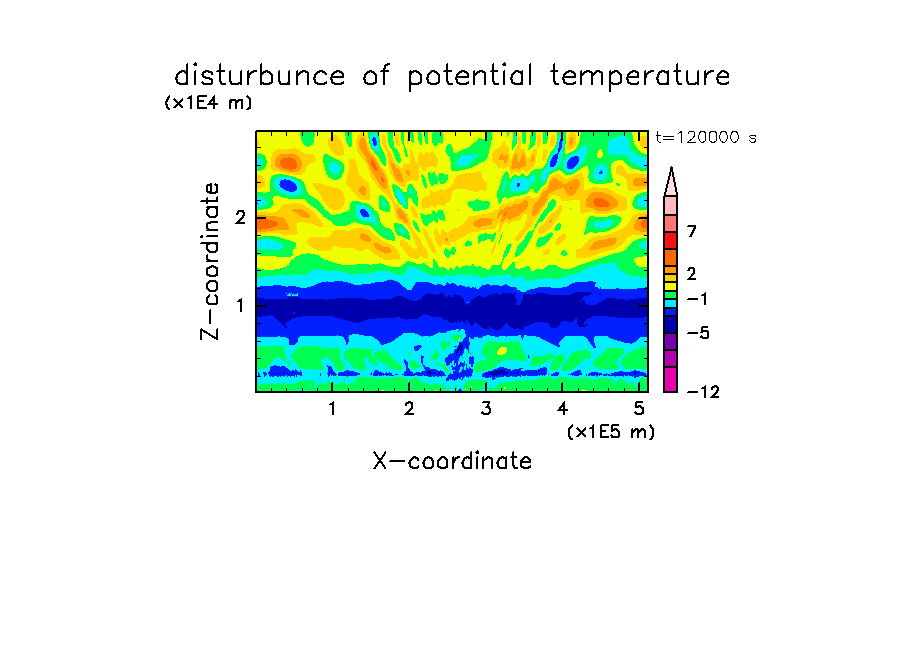 disturbunce of potential temperature

(x1E4 m)

t=120000 s

Z-coordinate

2

1

7

2

−1

−5

−12

1 2 3 4 5

(x1E5 m)

X-coordinate